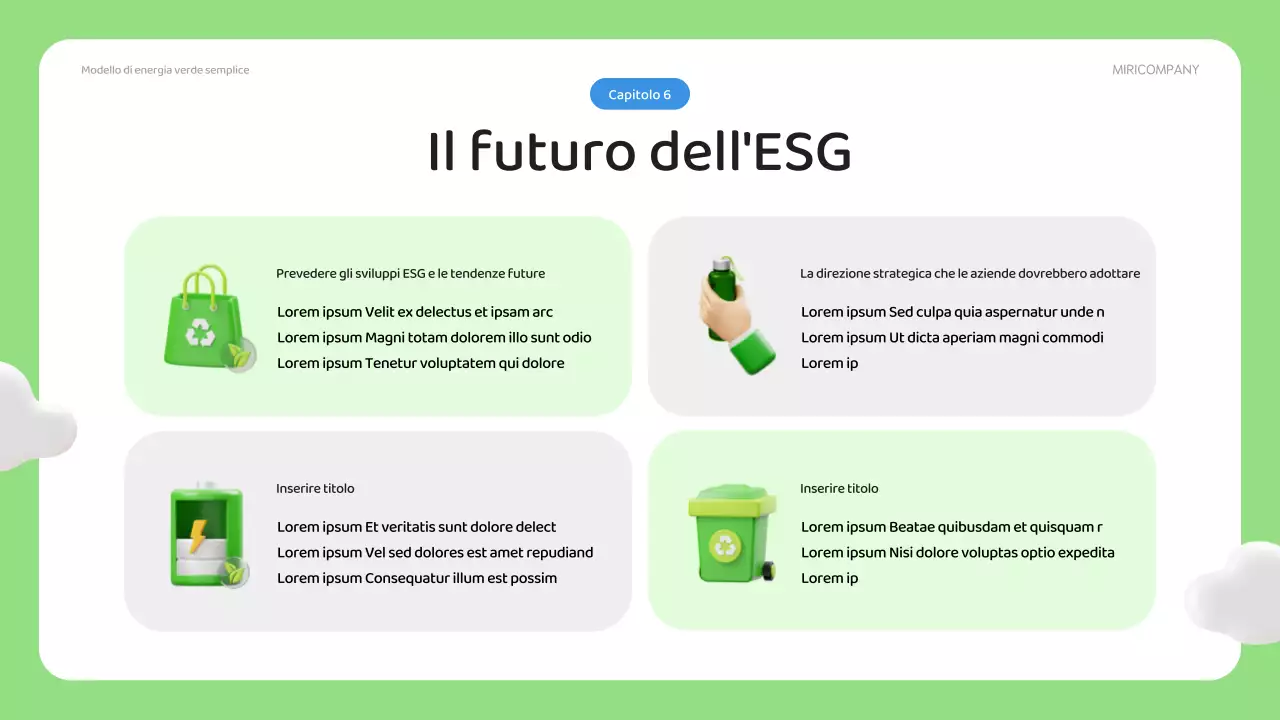 Modello di energia verde semplice

MIRICOMPANY

Capitolo 6

Il futuro dell'ESG

Prevedere gli sviluppi ESG e le tendenze future

Lorem ipsum Velit ex delectus et ipsam arc
Lorem ipsum Magni totam dolorem illo sunt odio
Lorem ipsum Tenetur voluptatem qui dolore

La direzione strategica che le aziende dovrebbero adottare

Lorem ipsum Sed culpa quia aspernatur unde n
Lorem ipsum Ut dicta aperiam magni commodi
Lorem ip

Inserire titolo

Lorem ipsum Et veritatis sunt dolore delect
Lorem ipsum Vel sed dolores est amet repudiand
Lorem ipsum Consequatur illum est possim

Inserire titolo

Lorem ipsum Beatae quibusdam et quisquam r
Lorem ipsum Nisi dolore voluptas optio expedita
Lorem ip